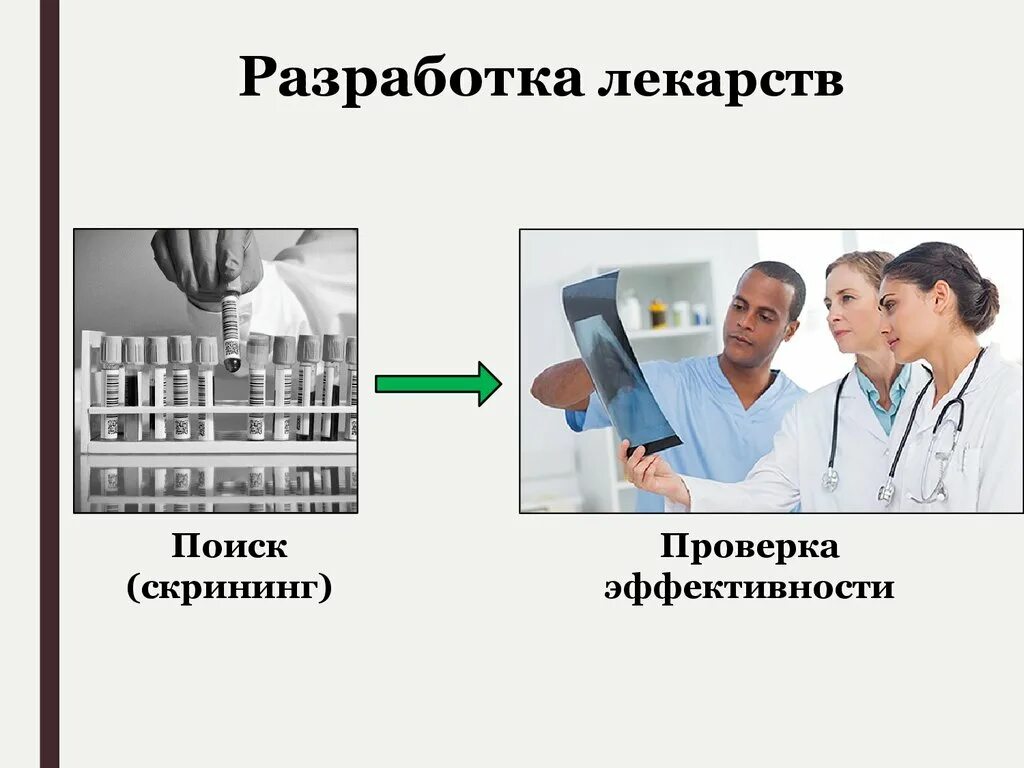 Разработка лекарств

Поиск (скрининг)

Проверка эффективности